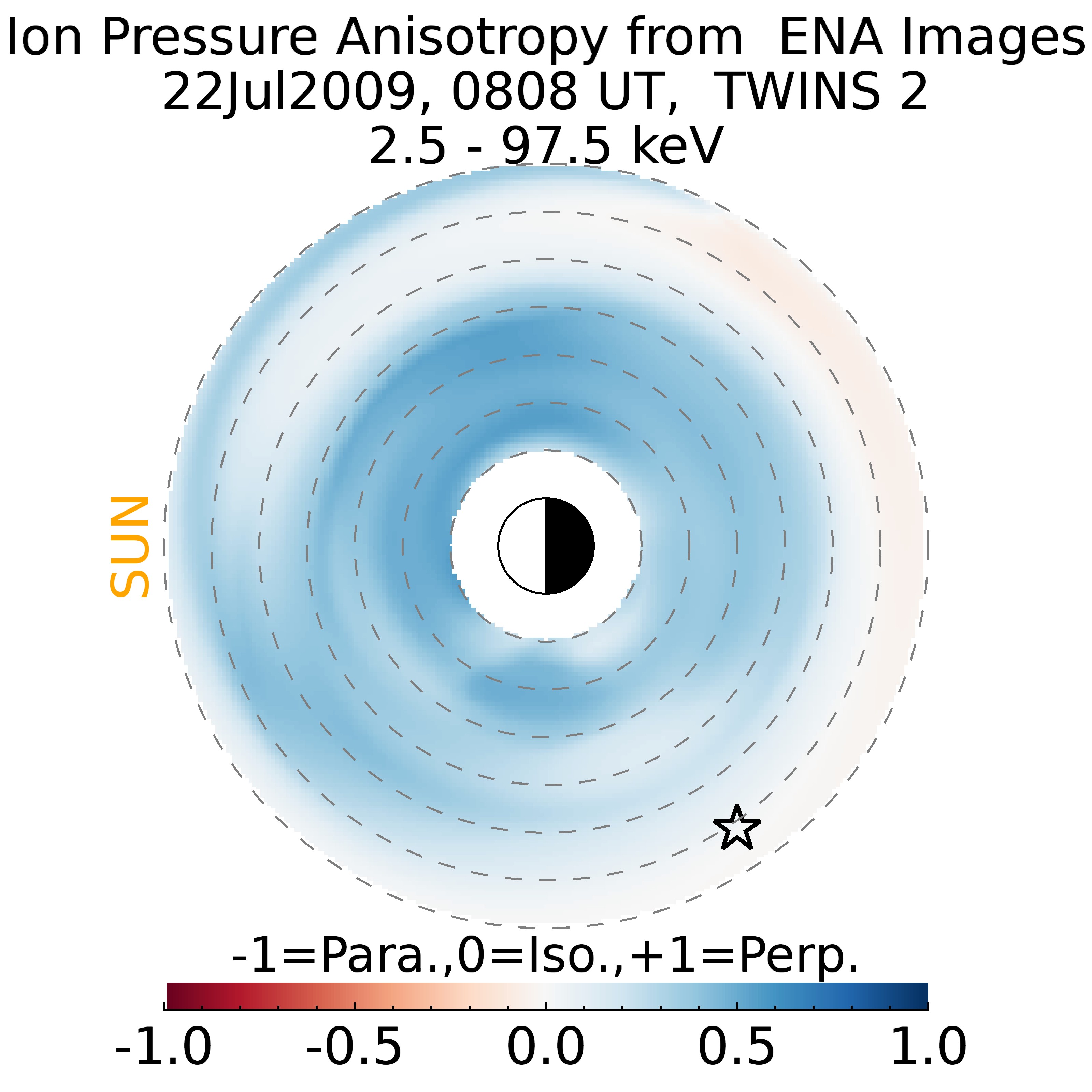 Ion Pressure Anisotropy from ENA Images
22Jul2009, 0808 UT, TWINS 2
2.5 - 97.5 keV

SUN

-1=Para.,0=Iso.,+1=Perp.

-1.0 -0.5 0.0 0.5 1.0